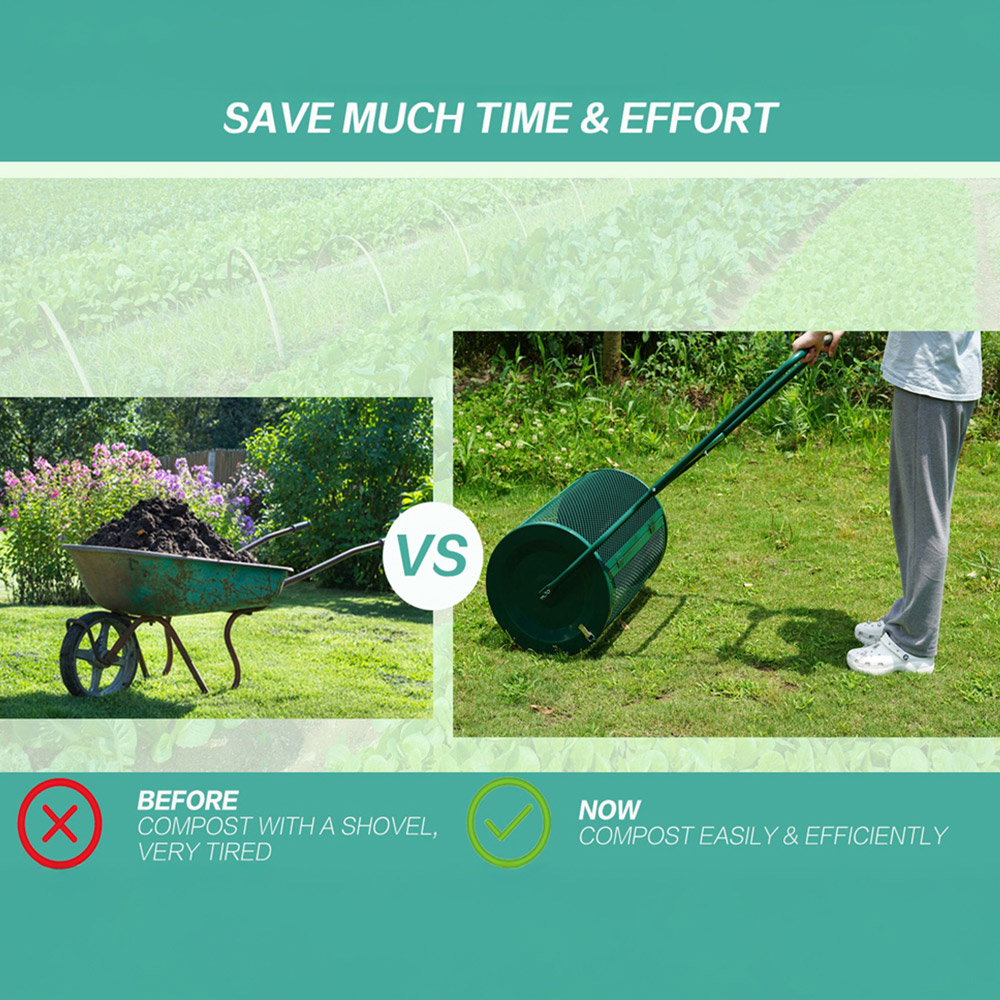 SAVE MUCH TIME & EFFORT

VS

BEFORE
COMPOST WITH A SHOVEL, VERY TIRED

NOW
COMPOST EASILY & EFFICIENTLY